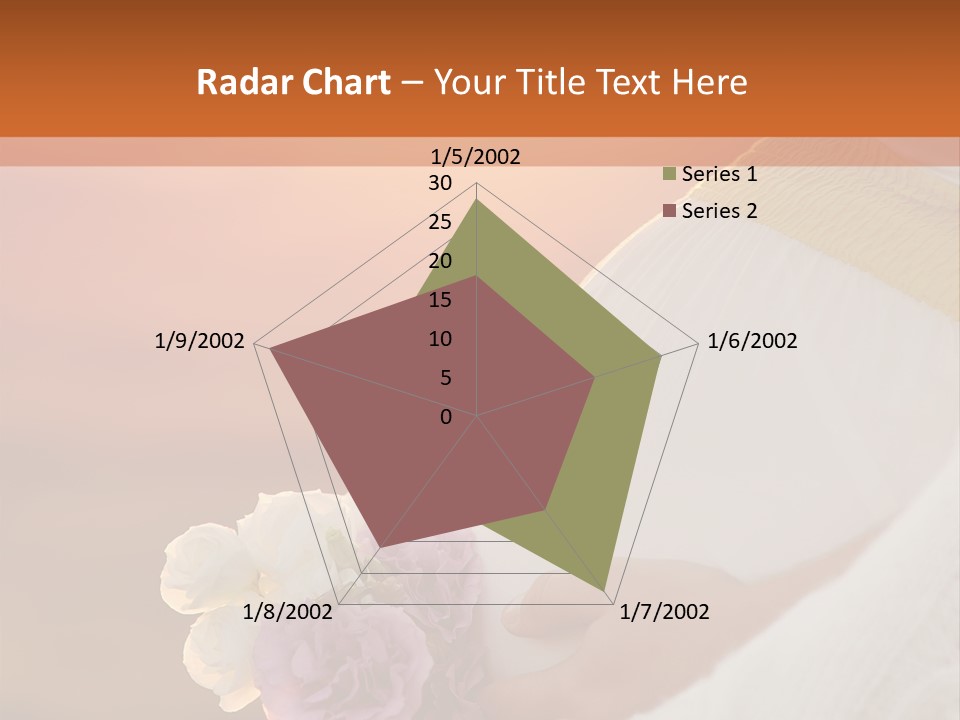 Radar Chart – Your Title Text Here

1/5/2002

30
25
20
15
10
5
0

1/6/2002

1/7/2002

1/8/2002

1/9/2002

Series 1
Series 2